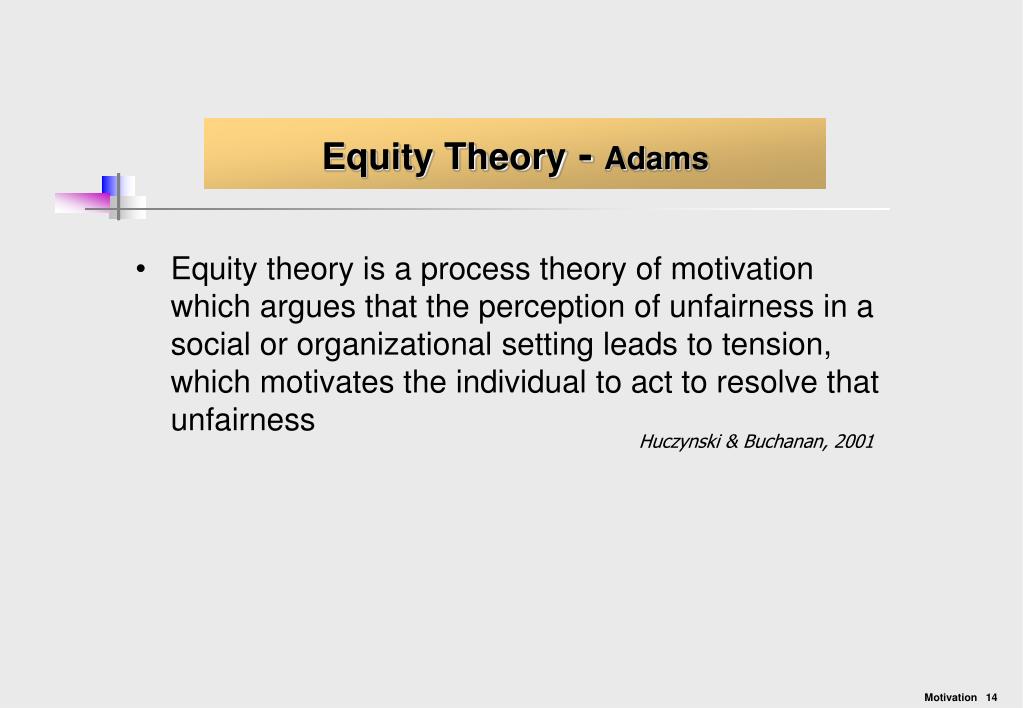 Equity Theory - Adams

• Equity theory is a process theory of motivation which argues that the perception of unfairness in a social or organizational setting leads to tension, which motivates the individual to act to resolve that unfairness

Huczynski & Buchanan, 2001

Motivation 14